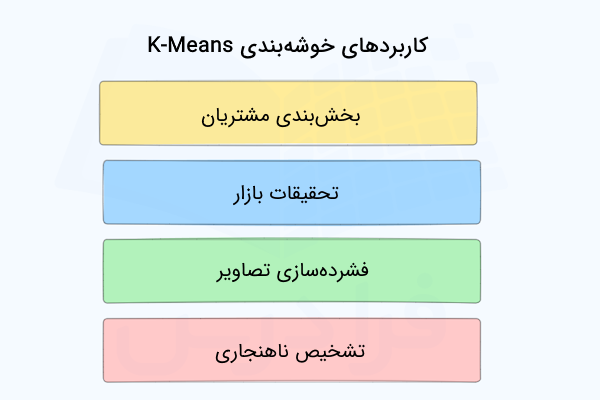 کاربردهای خوشه‌بندی K-Means

بخش‌بندی مشتریان

تحقیقات بازار

فشرده‌سازی تصاویر

تشخیص ناهنجاری